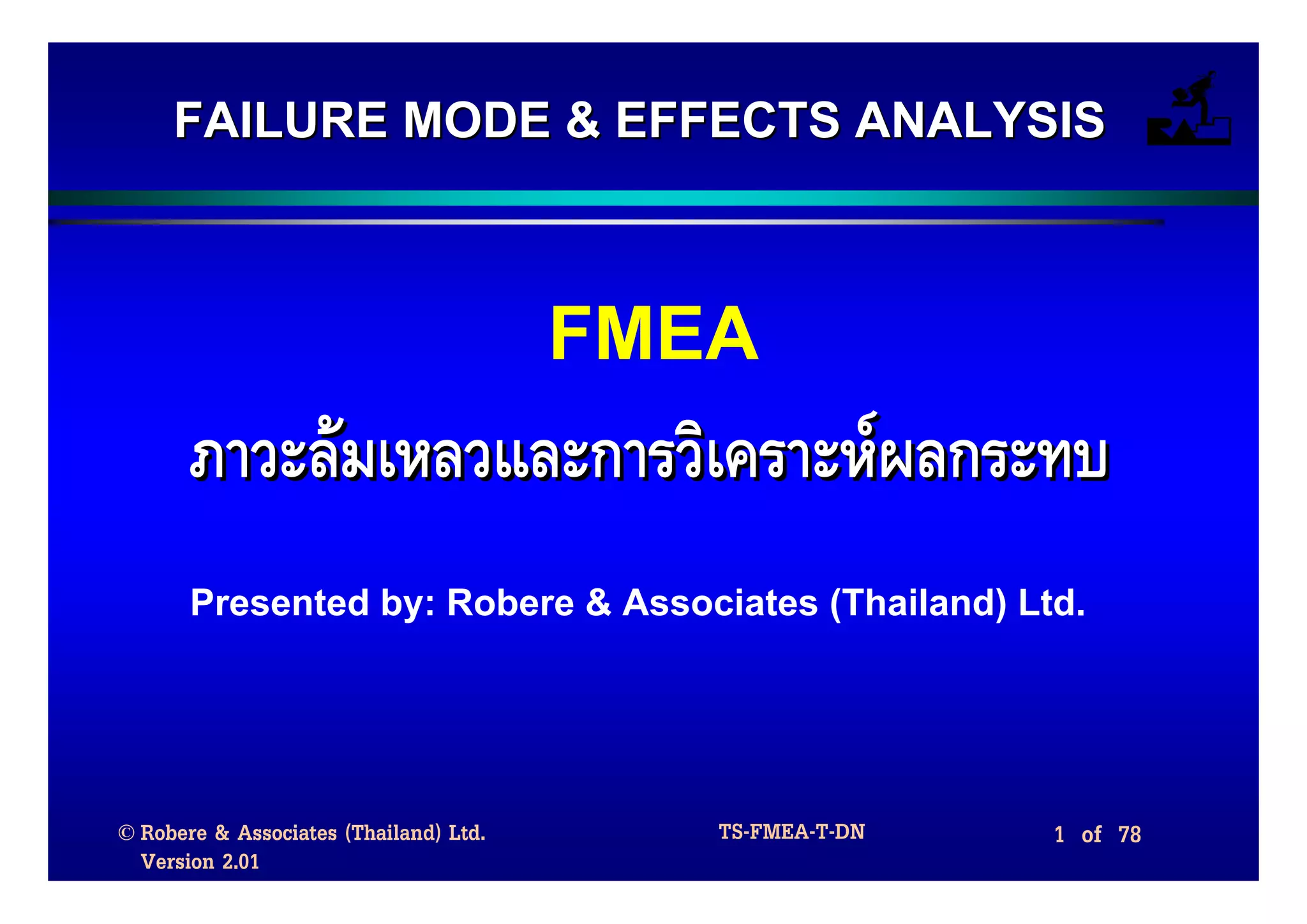 FAILURE MODE & EFFECTS ANALYSIS

RA

FMEA

ภาวะล้มเหลวและการวิเคราะห์ผลกระทบ

Presented by: Robere & Associates (Thailand) Ltd.

© Robere & Associates (Thailand) Ltd.
Version 2.01

TS-FMEA-T-DN

1 of 78